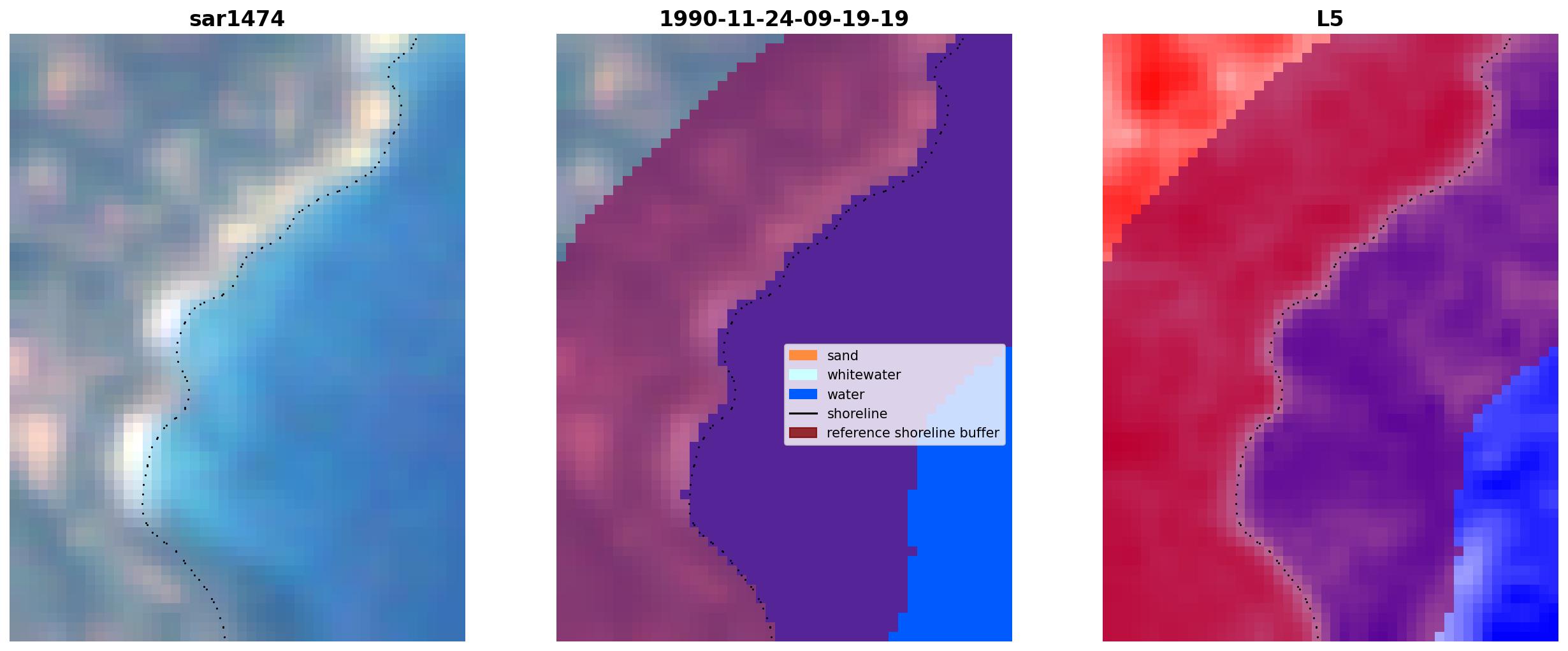 sar1474

1990-11-24-09-19-19

sand
whitewater
water
shoreline
reference shoreline buffer

L5